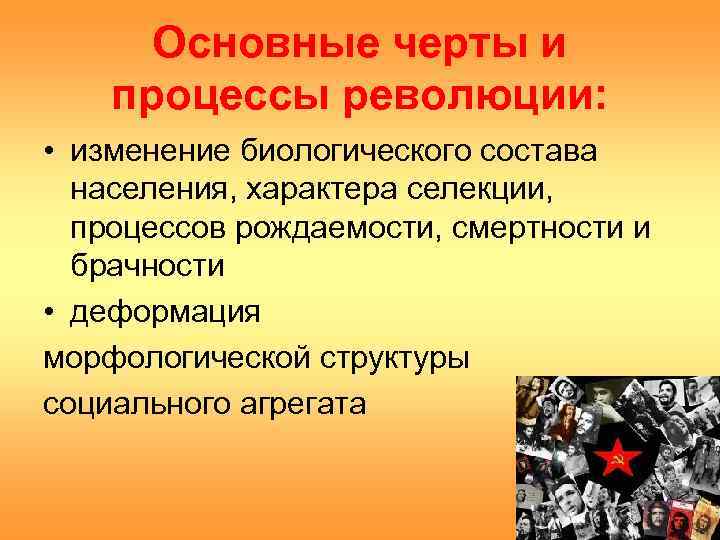 Основные черты и процессы революции:

• изменение биологического состава населения, характера селекции, процессов рождаемости, смертности и брачности

• деформация морфологической структуры социального агрегата